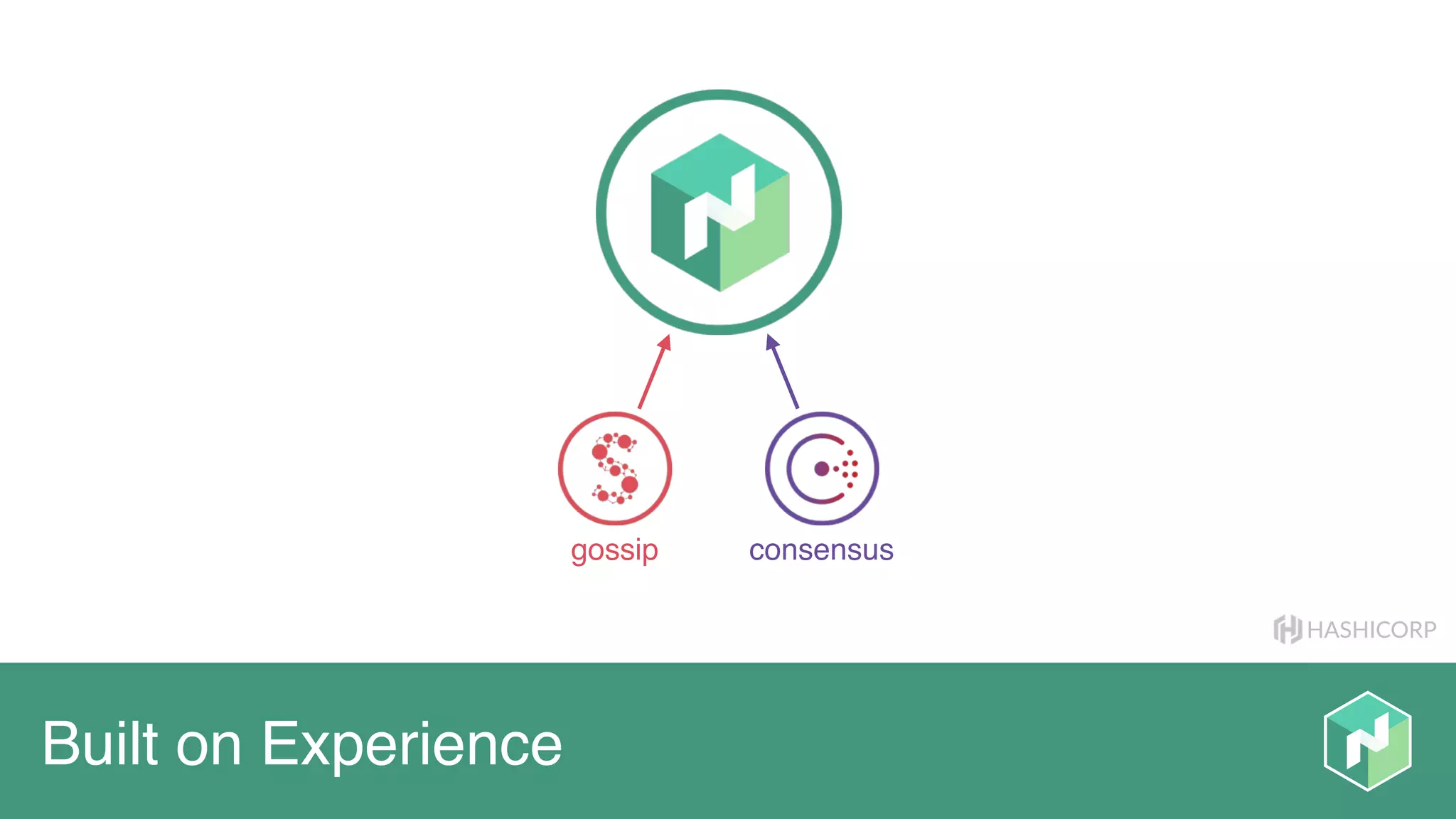 gossip

consensus

HASHICORP

Built on Experience